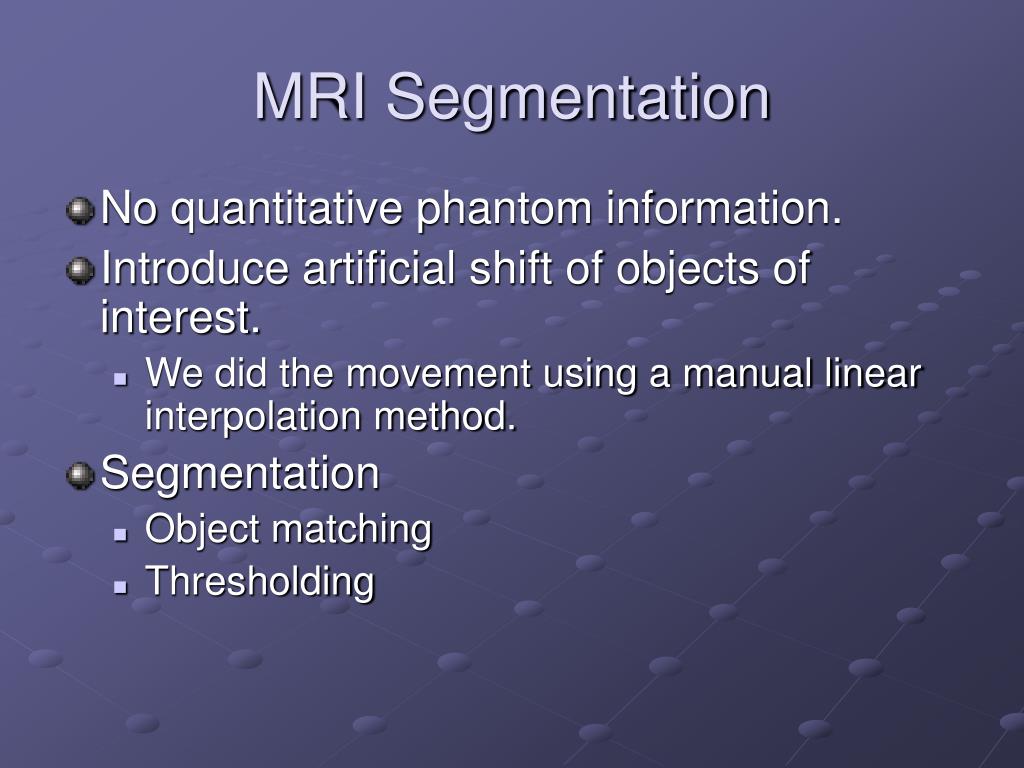 MRI Segmentation

No quantitative phantom information.

Introduce artificial shift of objects of interest.

We did the movement using a manual linear interpolation method.

Segmentation

Object matching

Thresholding